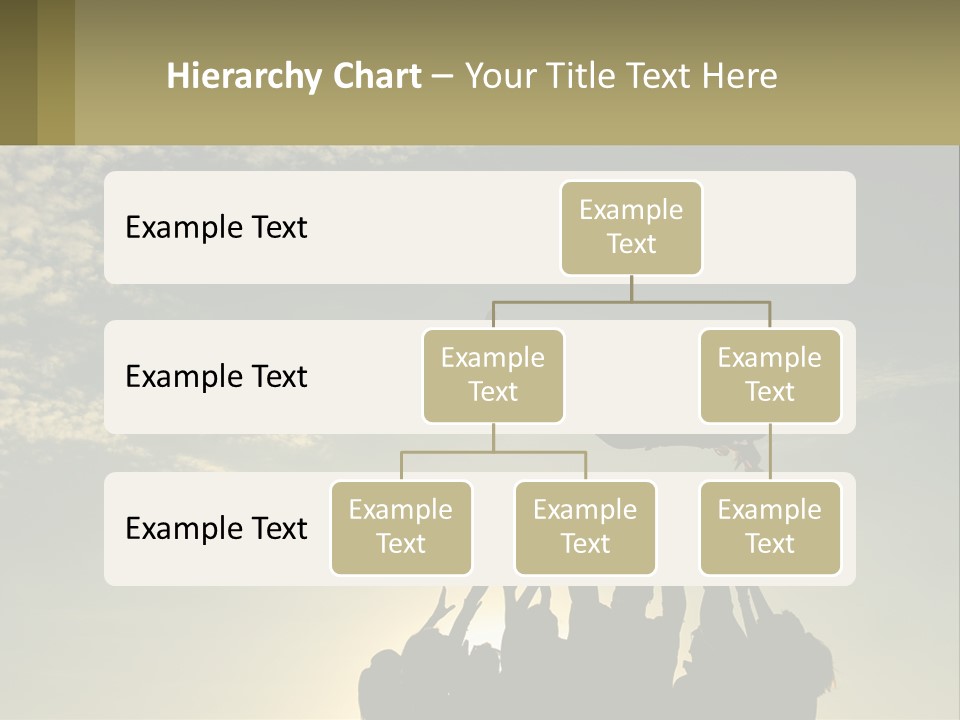 Hierarchy Chart – Your Title Text Here

Example Text

Example Text

Example Text

Example Text

Example Text

Example Text

Example Text

Example Text

Example Text